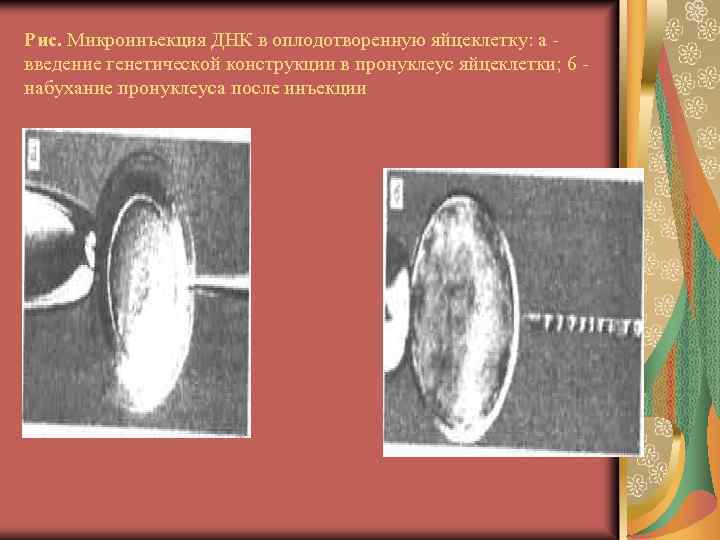 **Рис.** Микроинъекция ДНК в оплодотворенную яйцеклетку: а - введение генетической конструкции в пронуклеус яйцеклетки; б - набухание пронуклеуса после инъекции

а

б